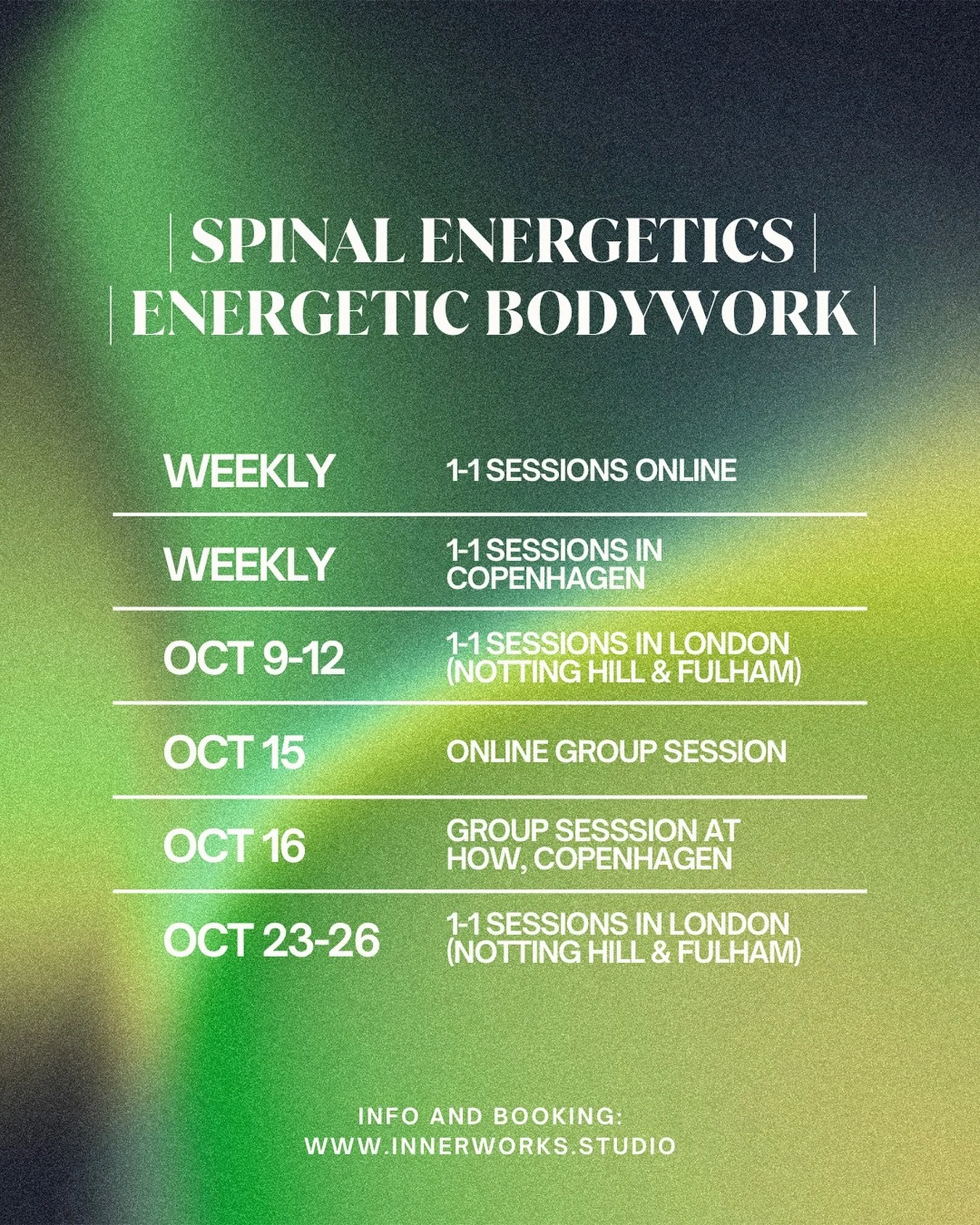 | SPINAL ENERGETICS |
| ENERGETIC BODYWORK |

| | |
|---|---|
| WEEKLY | 1-1 SESSIONS ONLINE |
| WEEKLY | 1-1 SESSIONS IN COPENHAGEN |
| OCT 9-12 | 1-1 SESSIONS IN LONDON (NOTTING HILL & FULHAM) |
| OCT 15 | ONLINE GROUP SESSION |
| OCT 16 | GROUP SESSSION AT HOW, COPENHAGEN |
| OCT 23-26 | 1-1 SESSIONS IN LONDON (NOTTING HILL & FULHAM) |

INFO AND BOOKING:
WWW.INNERWORKS.STUDIO